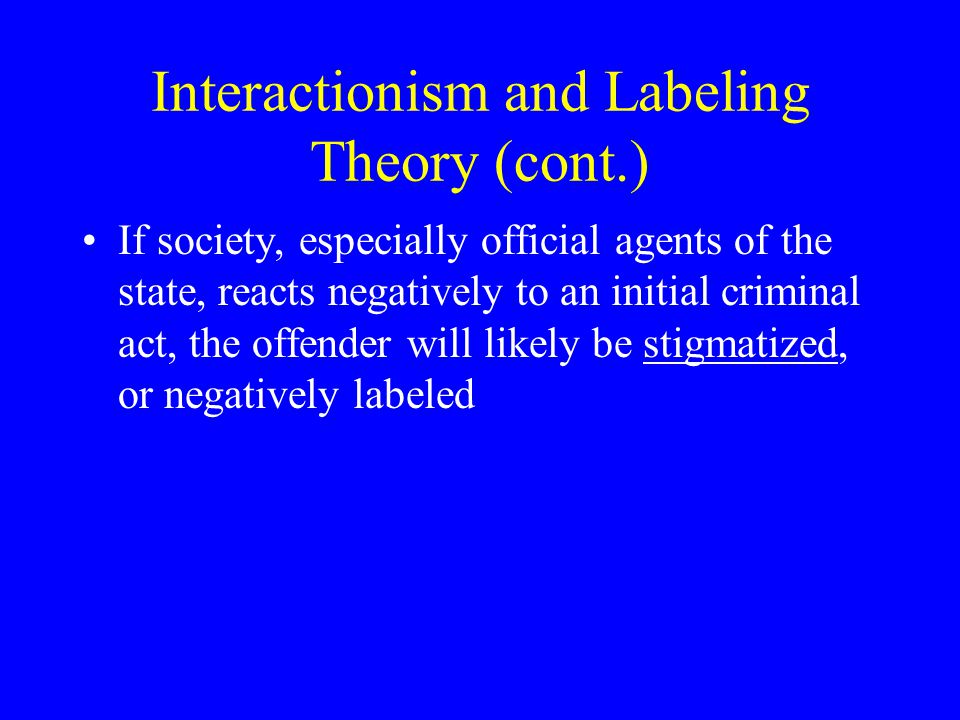 Interactionism and Labeling Theory (cont.)

• If society, especially official agents of the state, reacts negatively to an initial criminal act, the offender will likely be stigmatized, or negatively labeled